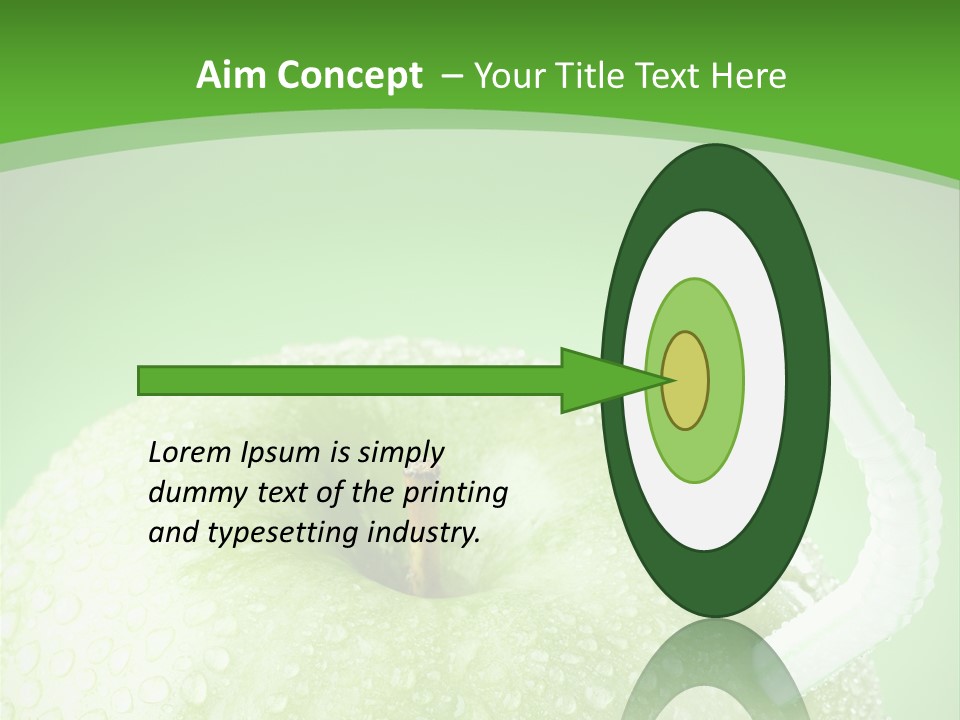 Aim Concept – Your Title Text Here

Lorem Ipsum is simply dummy text of the printing and typesetting industry.